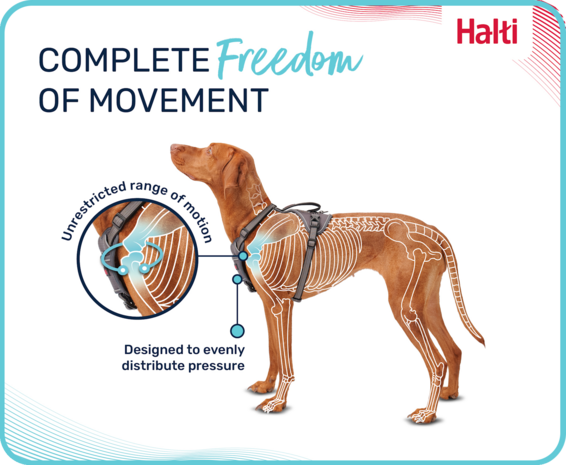 Halti

COMPLETE Freedom OF MOVEMENT

Unrestricted range of motion

Designed to evenly distribute pressure